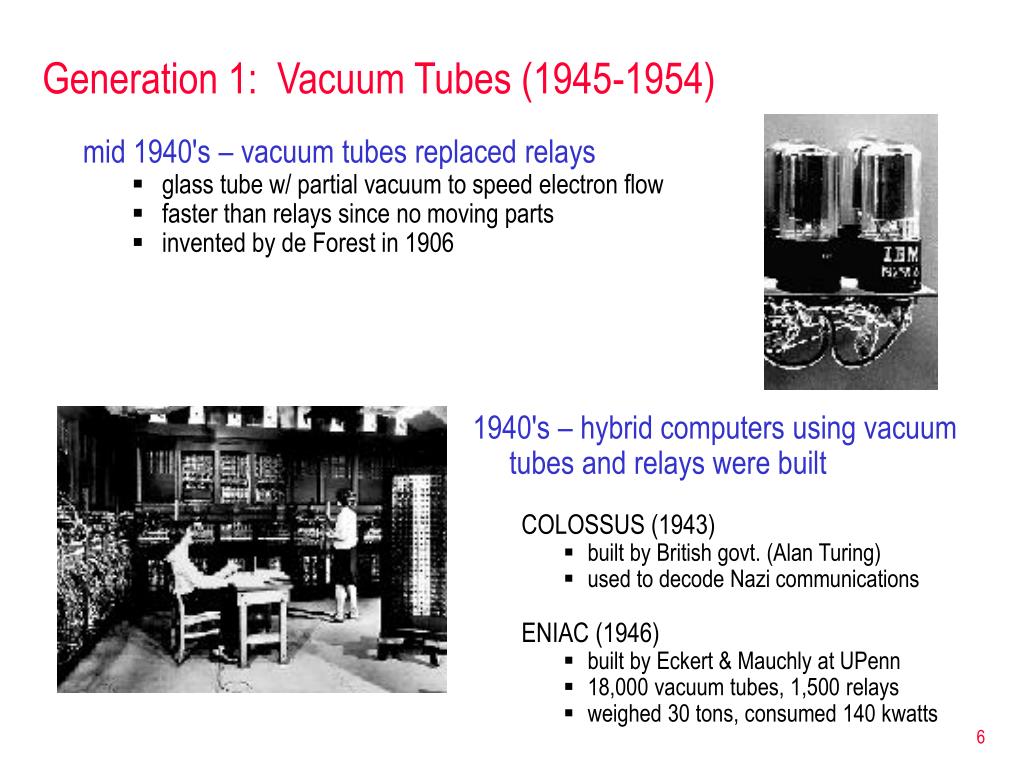 Generation 1: Vacuum Tubes (1945-1954)

mid 1940's – vacuum tubes replaced relays
▪ glass tube w/ partial vacuum to speed electron flow
▪ faster than relays since no moving parts
▪ invented by de Forest in 1906

IBM

1940's – hybrid computers using vacuum tubes and relays were built

COLOSSUS (1943)
▪ built by British govt. (Alan Turing)
▪ used to decode Nazi communications

ENIAC (1946)
▪ built by Eckert & Mauchly at UPenn
▪ 18,000 vacuum tubes, 1,500 relays
▪ weighed 30 tons, consumed 140 kwatts

6